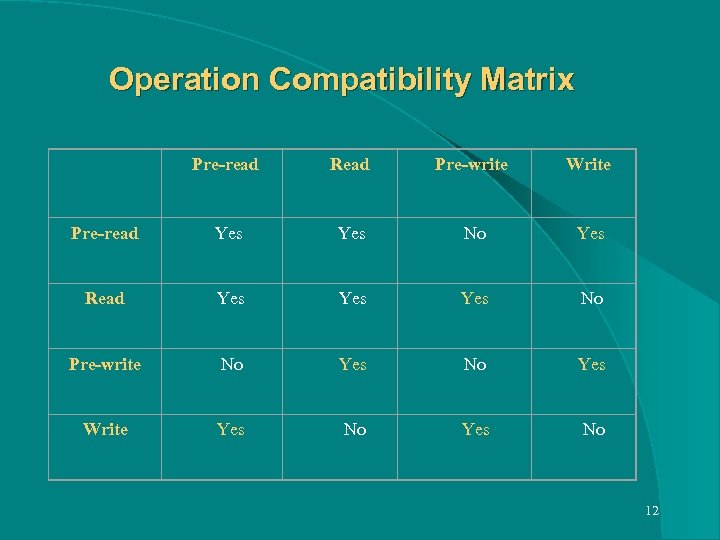 Operation Compatibility Matrix

| | Pre-read | Read | Pre-write | Write |
|---|---|---|---|---|
| Pre-read | Yes | Yes | No | Yes |
| Read | Yes | Yes | Yes | No |
| Pre-write | No | Yes | No | Yes |
| Write | Yes | No | Yes | No |

12